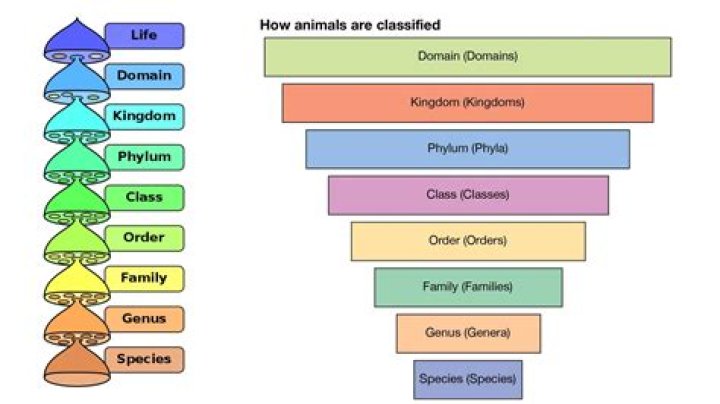 Life
Domain
Kingdom
Phylum
Class
Order
Family
Genus
Species

How animals are classified

Domain (Domains)
Kingdom (Kingdoms)
Phylum (Phyla)
Class (Classes)
Order (Orders)
Family (Families)
Genus (Genera)
Species (Species)